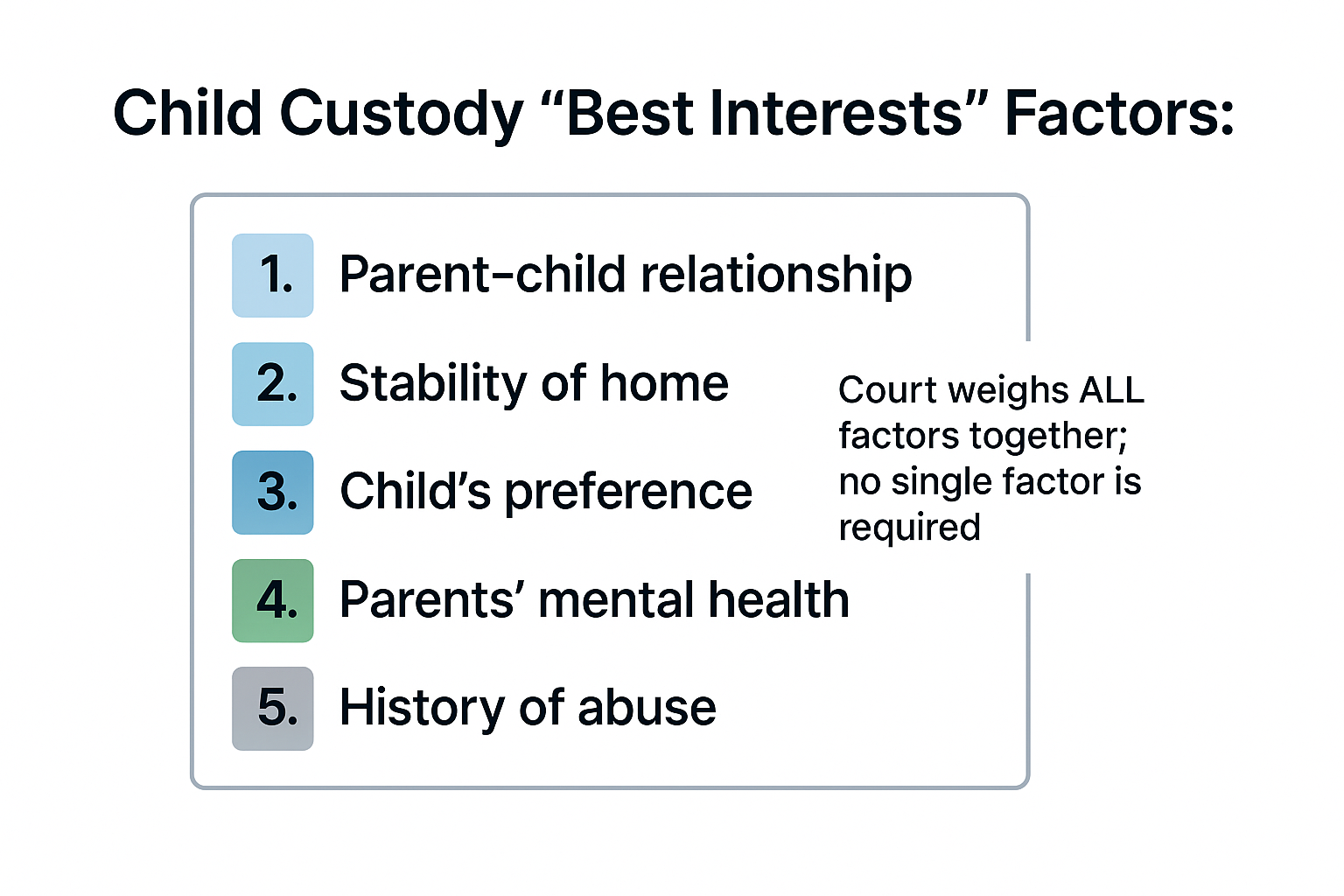 Child Custody “Best Interests” Factors:

1. Parent-child relationship

2. Stability of home

3. Child’s preference

4. Parents’ mental health

5. History of abuse

Court weighs ALL factors together; no single factor is required